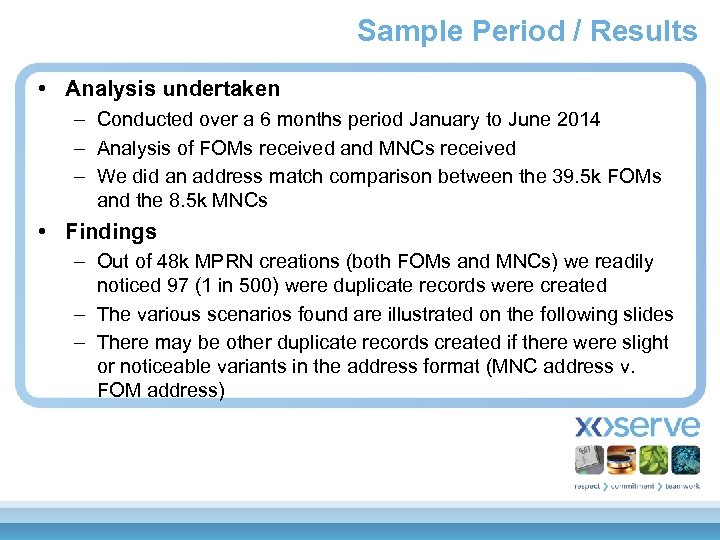 Sample Period / Results

• Analysis undertaken
– Conducted over a 6 months period January to June 2014
– Analysis of FOMs received and MNCs received
– We did an address match comparison between the 39.5k FOMs and the 8.5k MNCs

• Findings
– Out of 48k MPRN creations (both FOMs and MNCs) we readily noticed 97 (1 in 500) were duplicate records were created
– The various scenarios found are illustrated on the following slides
– There may be other duplicate records created if there were slight or noticeable variants in the address format (MNC address v. FOM address)

xoserve

respect > commitment > teamwork